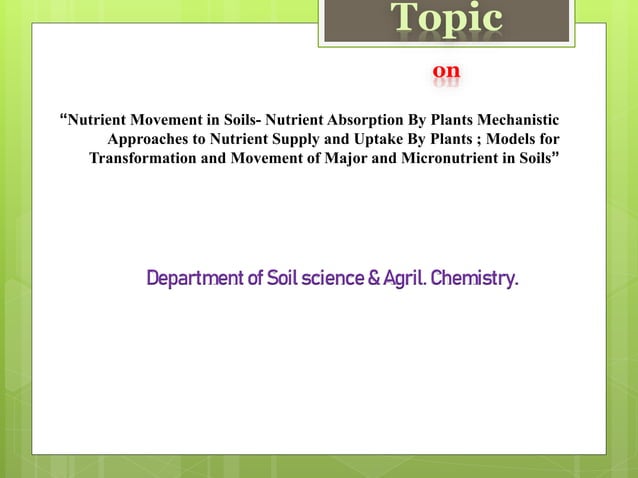 Topic

on

“Nutrient Movement in Soils- Nutrient Absorption By Plants Mechanistic Approaches to Nutrient Supply and Uptake By Plants ; Models for Transformation and Movement of Major and Micronutrient in Soils”

Department of Soil science & Agril. Chemistry.